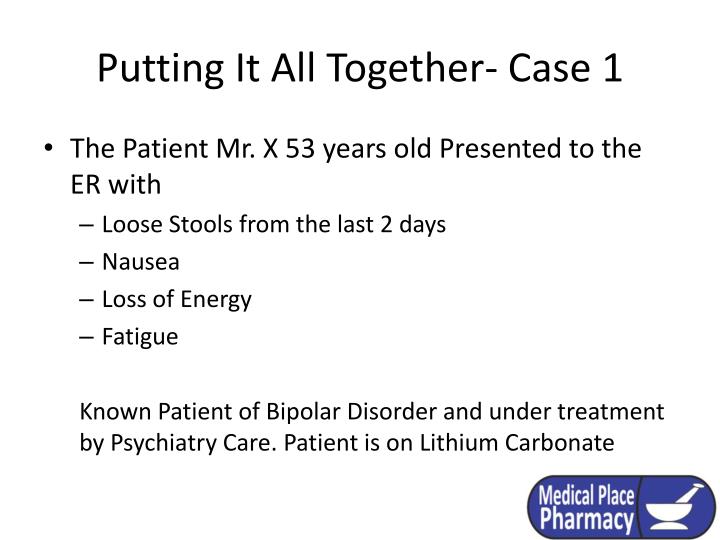 Putting It All Together- Case 1

• The Patient Mr. X 53 years old Presented to the ER with
– Loose Stools from the last 2 days
– Nausea
– Loss of Energy
– Fatigue

Known Patient of Bipolar Disorder and under treatment by Psychiatry Care. Patient is on Lithium Carbonate

Medical Place Pharmacy